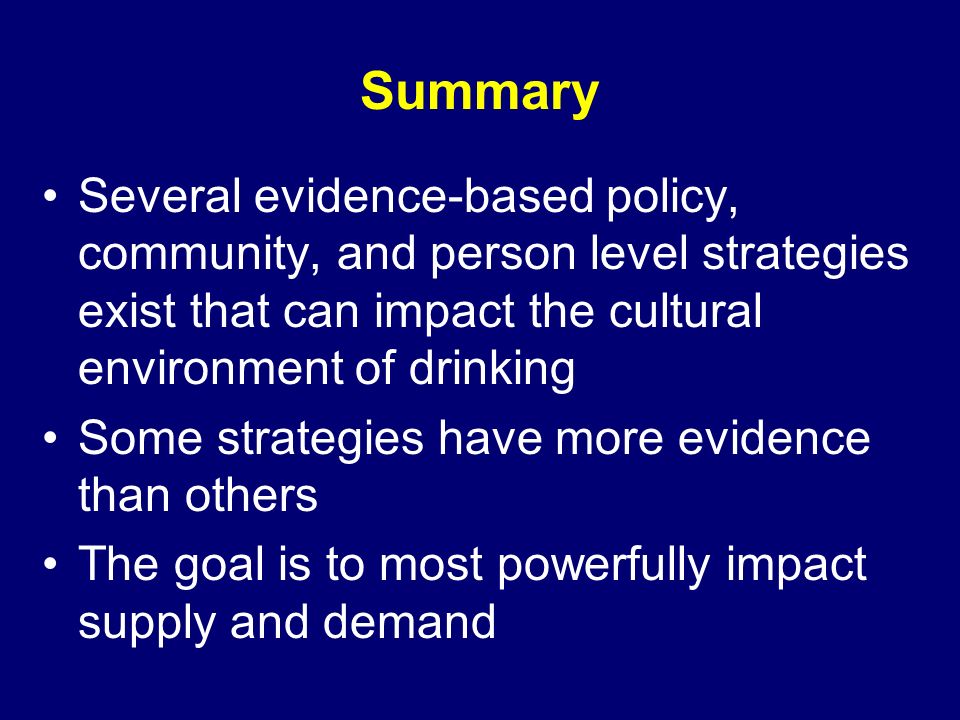 Summary

• Several evidence-based policy, community, and person level strategies exist that can impact the cultural environment of drinking

• Some strategies have more evidence than others

• The goal is to most powerfully impact supply and demand